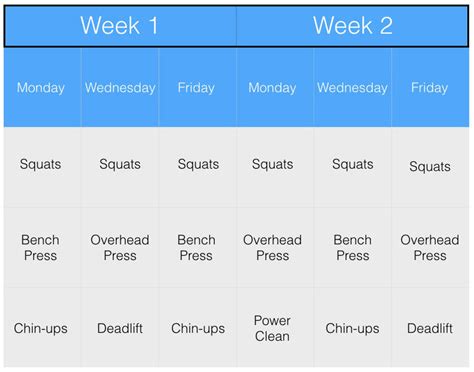 | Week 1 | | | Week 2 | | |
|---|---|---|---|---|---|
| Monday | Wednesday | Friday | Monday | Wednesday | Friday |
| Squats | Squats | Squats | Squats | Squats | Squats |
| Bench Press | Overhead Press | Bench Press | Overhead Press | Bench Press | Overhead Press |
| Chin-ups | Deadlift | Chin-ups | Power Clean | Chin-ups | Deadlift |